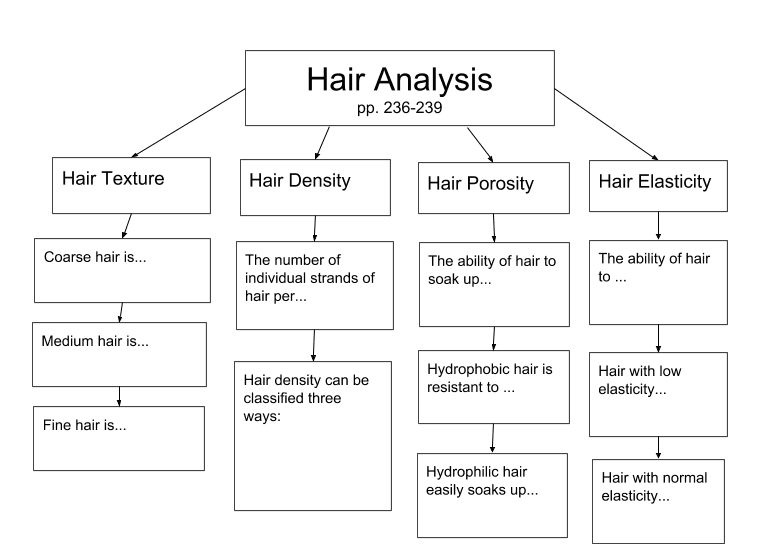 Hair Analysis
pp. 236-239

Hair Texture

Coarse hair is...

Medium hair is...

Fine hair is...

Hair Density

The number of individual strands of hair per...

Hair density can be classified three ways:

Hair Porosity

The ability of hair to soak up...

Hydrophobic hair is resistant to ...

Hydrophilic hair easily soaks up...

Hair Elasticity

The ability of hair to ...

Hair with low elasticity...

Hair with normal elasticity...